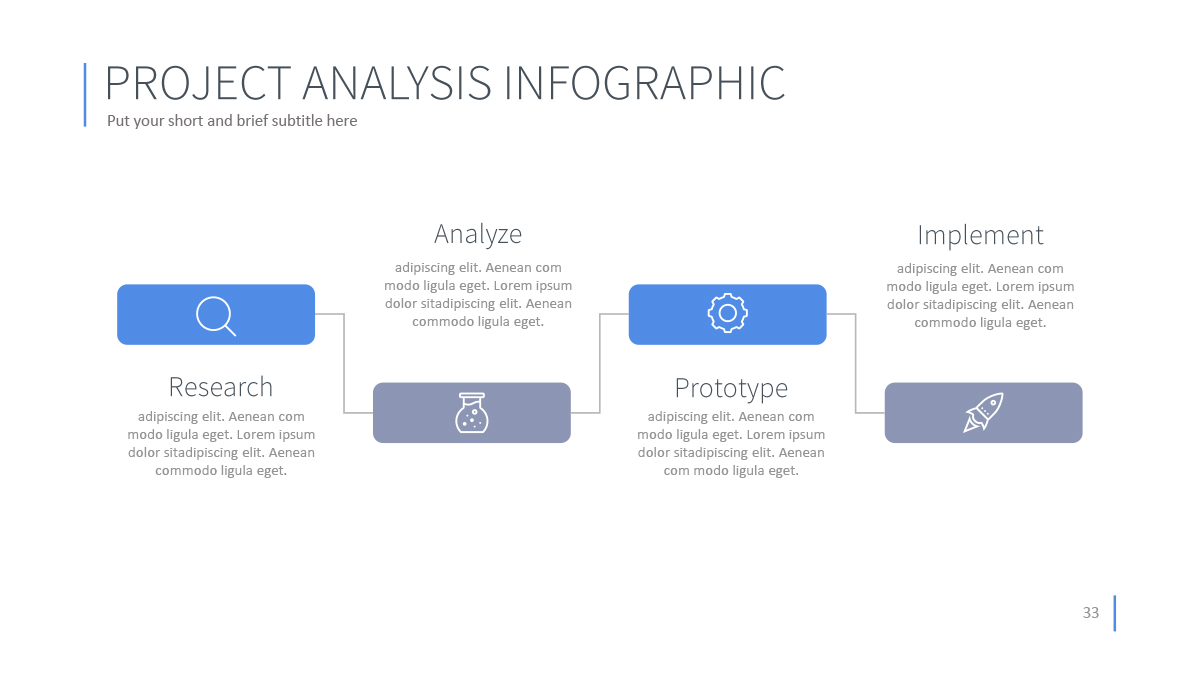 PROJECT ANALYSIS INFOGRAPHIC
Put your short and brief subtitle here

Research
adipiscing elit. Aenean com modo ligula eget. Lorem ipsum dolor sitadipiscing elit. Aenean commodo ligula eget.

Analyze
adipiscing elit. Aenean com modo ligula eget. Lorem ipsum dolor sitadipiscing elit. Aenean commodo ligula eget.

Prototype
adipiscing elit. Aenean com modo ligula eget. Lorem ipsum dolor sitadipiscing elit. Aenean com modo ligula eget.

Implement
adipiscing elit. Aenean com modo ligula eget. Lorem ipsum dolor sitadipiscing elit. Aenean commodo ligula eget.

33